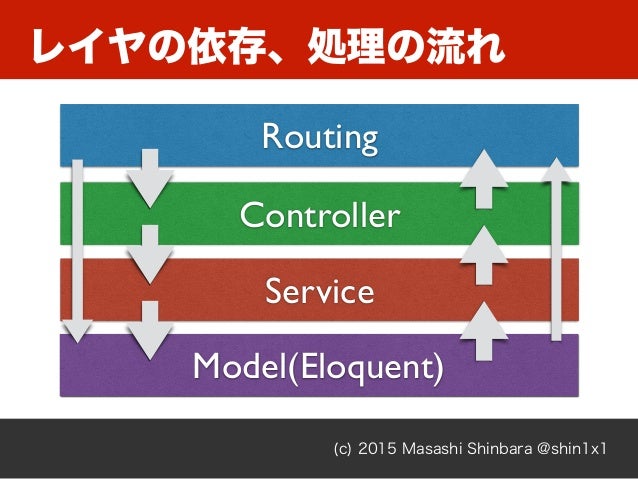 レイヤの依存、処理の流れ

Routing

Controller

Service

Model(Eloquent)

(c) 2015 Masashi Shinbara @shin1x1